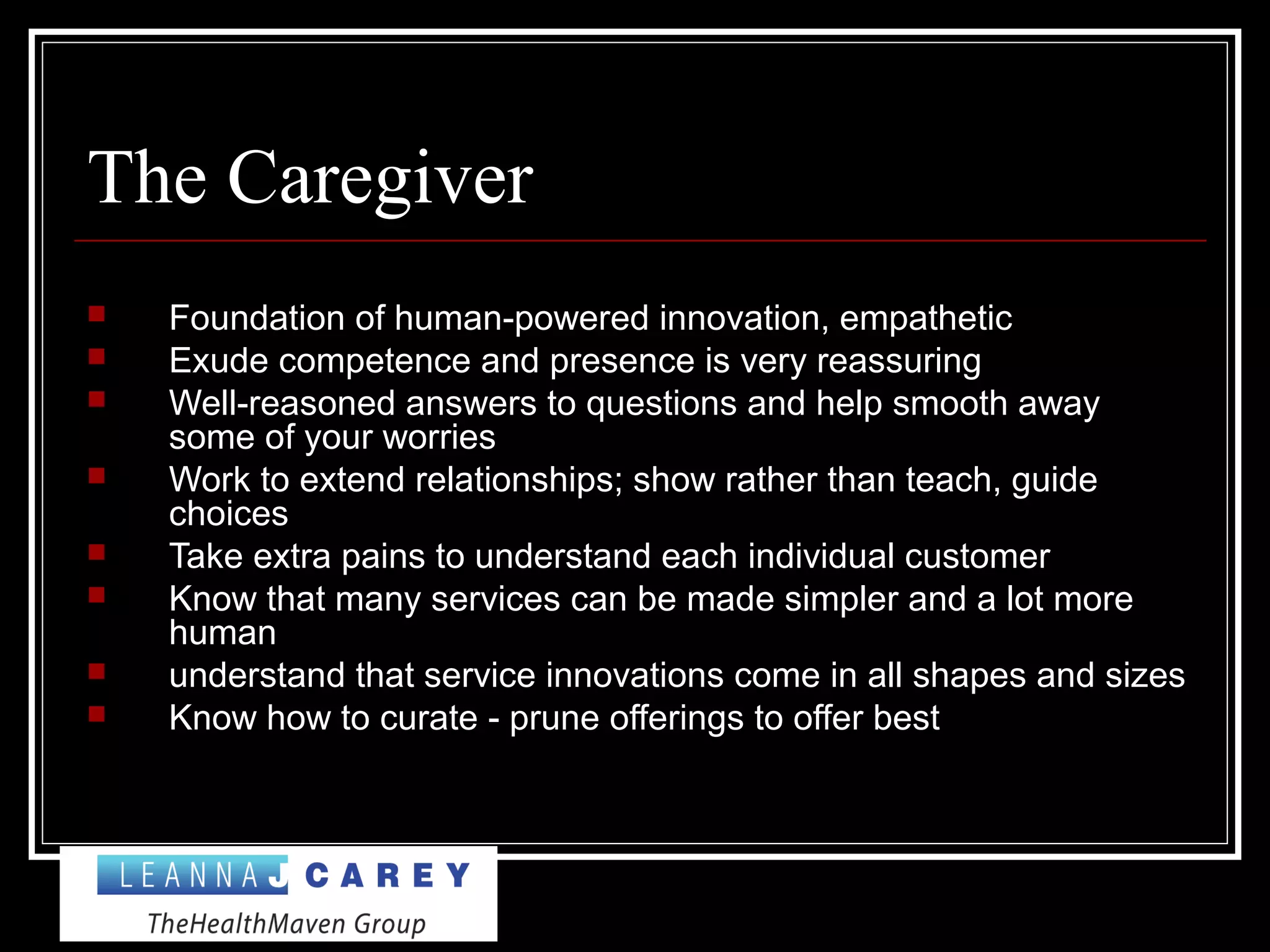 The Caregiver

- Foundation of human-powered innovation, empathetic
- Exude competence and presence is very reassuring
- Well-reasoned answers to questions and help smooth away some of your worries
- Work to extend relationships; show rather than teach, guide choices
- Take extra pains to understand each individual customer
- Know that many services can be made simpler and a lot more human
- understand that service innovations come in all shapes and sizes
- Know how to curate - prune offerings to offer best

LEANNA J CAREY
TheHealthMaven Group